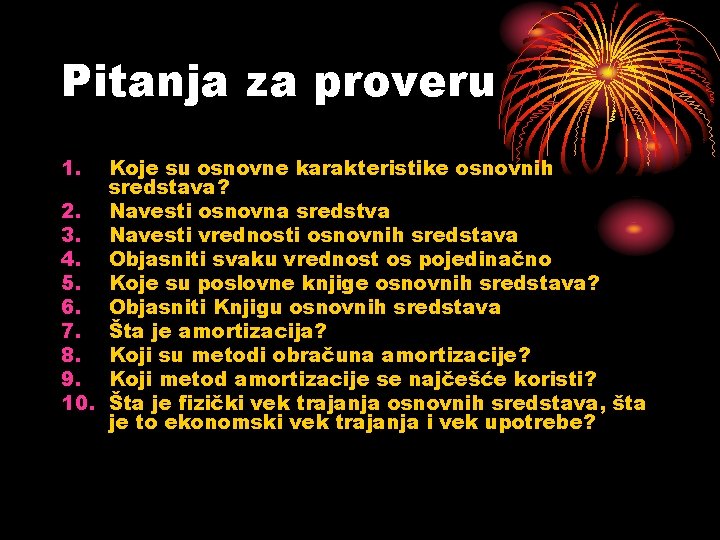 Pitanja za proveru

1. Koje su osnovne karakteristike osnovnih sredstava?
2. Navesti osnovna sredstva
3. Navesti vrednosti osnovnih sredstava
4. Objasniti svaku vrednost os pojedinačno
5. Koje su poslovne knjige osnovnih sredstava?
6. Objasniti Knjigu osnovnih sredstava
7. Šta je amortizacija?
8. Koji su metodi obračuna amortizacije?
9. Koji metod amortizacije se najčešće koristi?
10. Šta je fizički vek trajanja osnovnih sredstava, šta je to ekonomski vek trajanja i vek upotrebe?